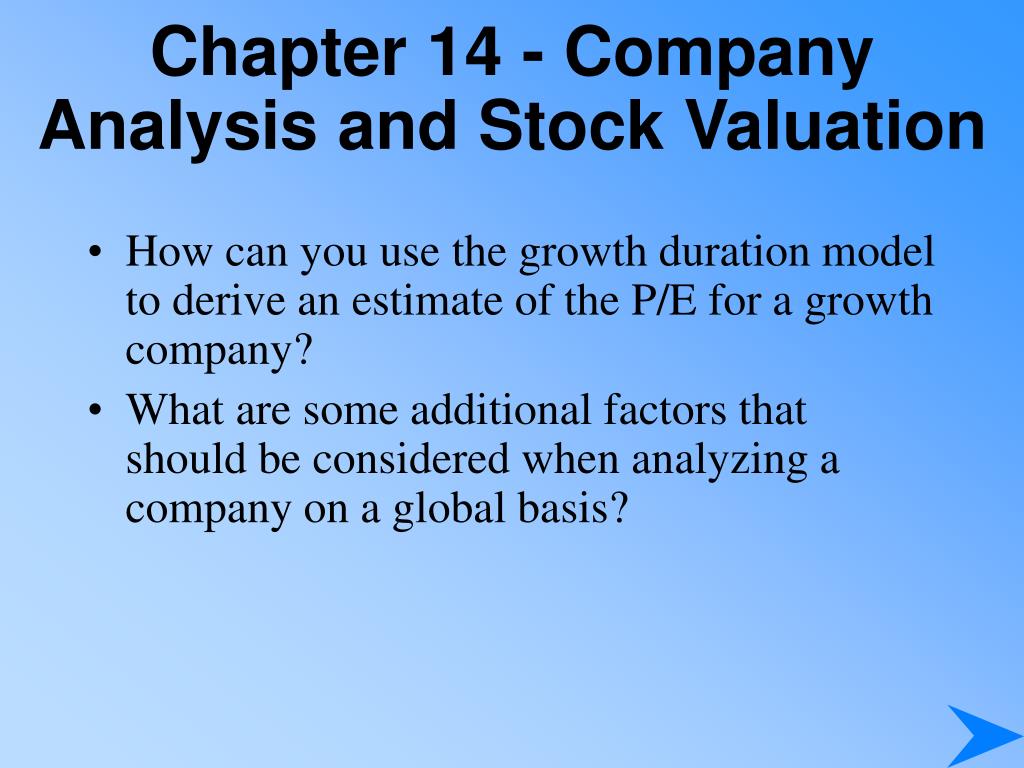 Chapter 14 - Company Analysis and Stock Valuation

• How can you use the growth duration model to derive an estimate of the P/E for a growth company?
• What are some additional factors that should be considered when analyzing a company on a global basis?